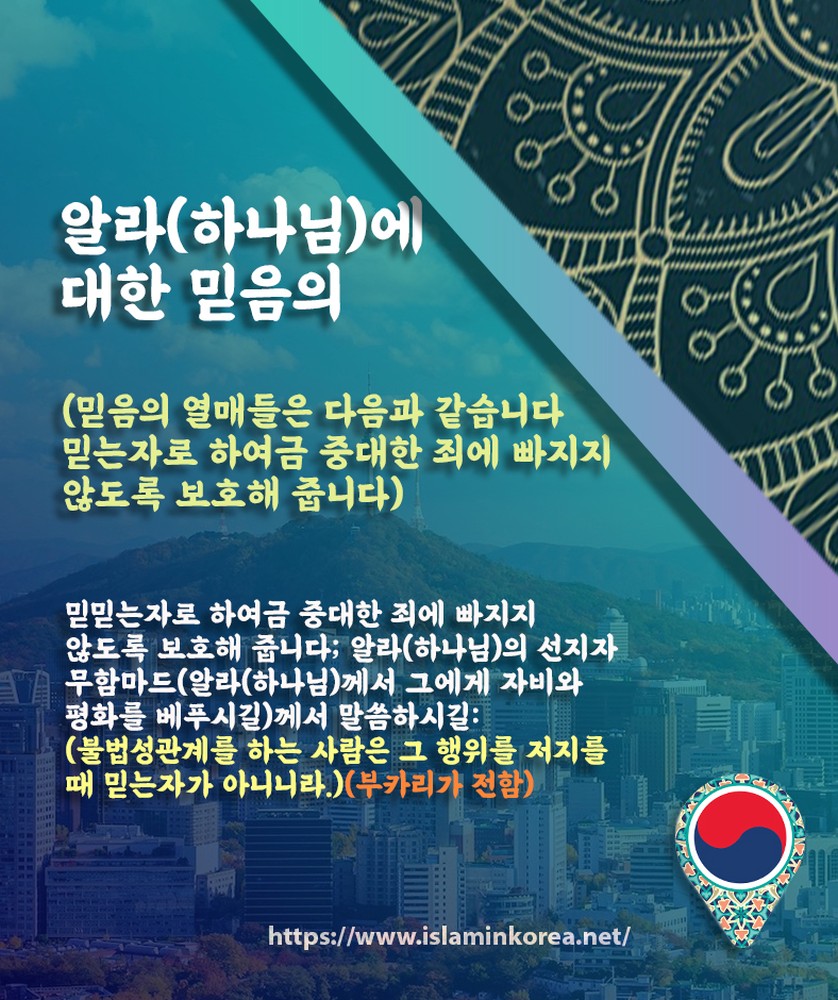 알라(하나님)에 대한 믿음의

(믿음의 열매들은 다음과 같습니다 믿는자로 하여금 중대한 죄에 빠지지 않도록 보호해 줍니다)

믿믿는자로 하여금 중대한 죄에 빠지지 않도록 보호해 줍니다; 알라(하나님)의 선지자 무함마드(알라(하나님)께서 그에게 자비와 평화를 베푸시길)께서 말씀하시길: (불법성관계를 하는 사람은 그 행위를 저지를 때 믿는자가 아니니라.)(부카리가 전함)

https://www.islaminkorea.net/